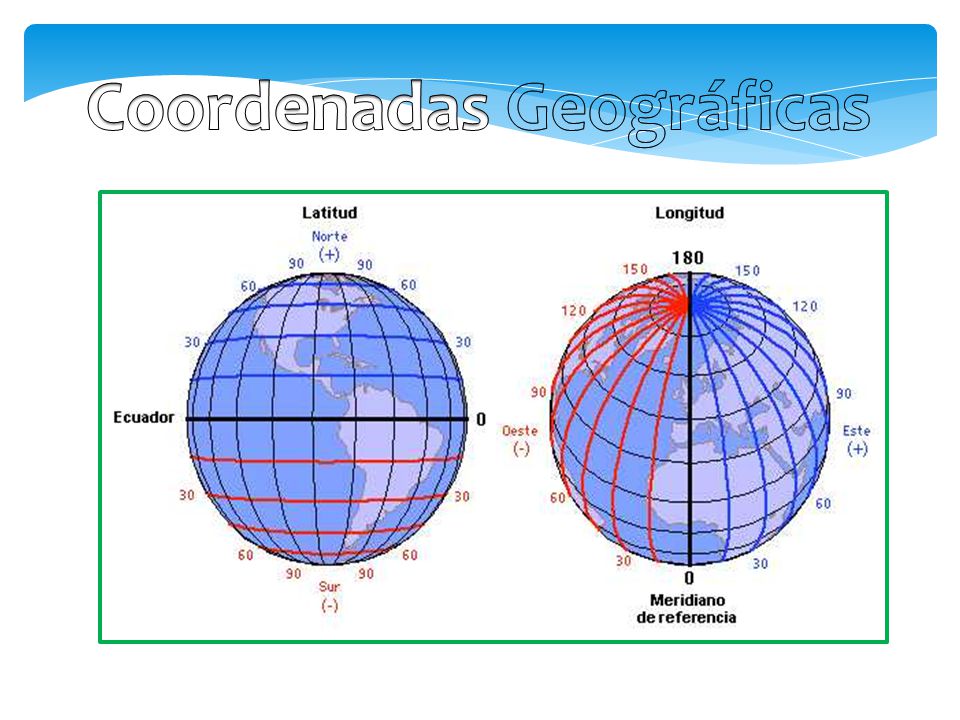 Coordenadas Geográficas

Latitud

Norte
(+)

90 90
60 60
30 30
Ecuador 0
30 30
60 60
90 90
Sur
(-)

Longitud

180
150 150
120 120
90 90
Oeste
(-)
Este
(+)
60 60
30 30
0
Meridiano
de referencia